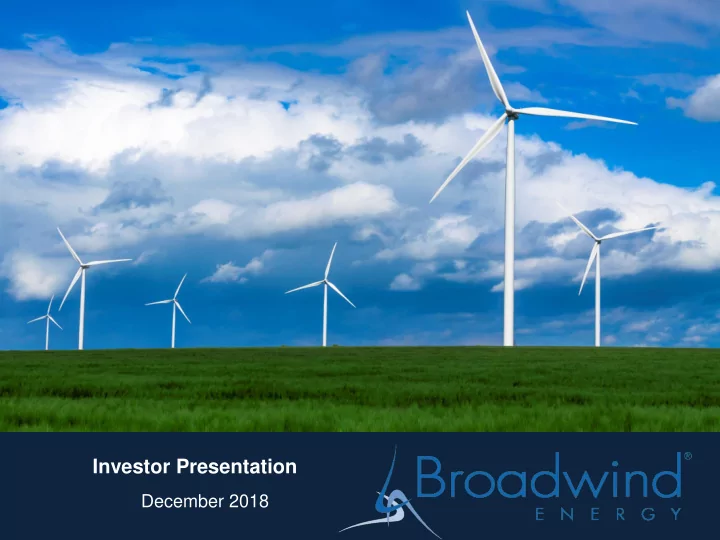 Investor Presentation

December 2018

Broadwind®
ENERGY